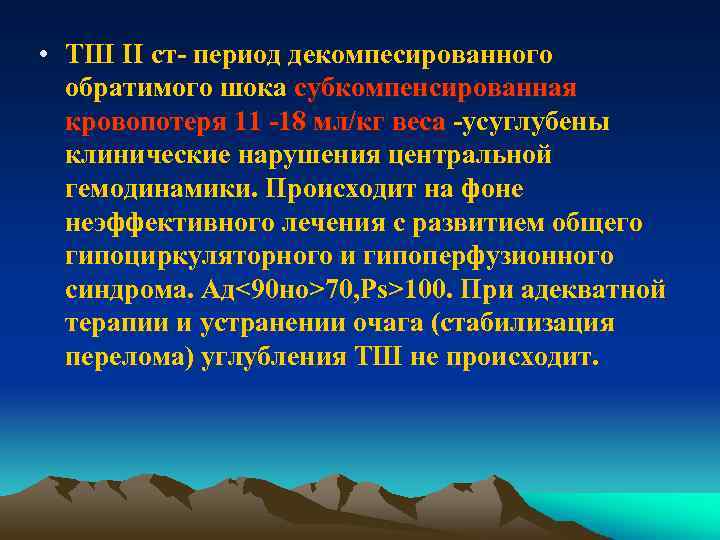 • ТШ II ст- период декомпесированного обратимого шока субкомпенсированная кровопотеря 11 -18 мл/кг веса -усуглубены клинические нарушения центральной гемодинамики. Происходит на фоне неэффективного лечения с развитием общего гипоциркуляторного и гипоперфузионного синдрома. Ад<90но>70,Ps>100. При адекватной терапии и устранении очага (стабилизация перелома) углубления ТШ не происходит.